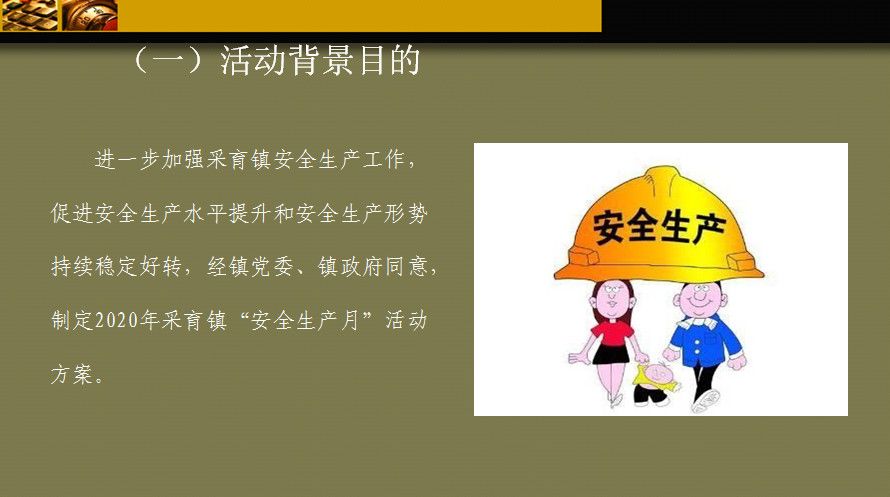 （一）活动背景目的

进一步加强采育镇安全生产工作，促进安全生产水平提升和安全生产形势持续稳定好转，经镇党委、镇政府同意，制定2020年采育镇“安全生产月”活动方案。

安全生产